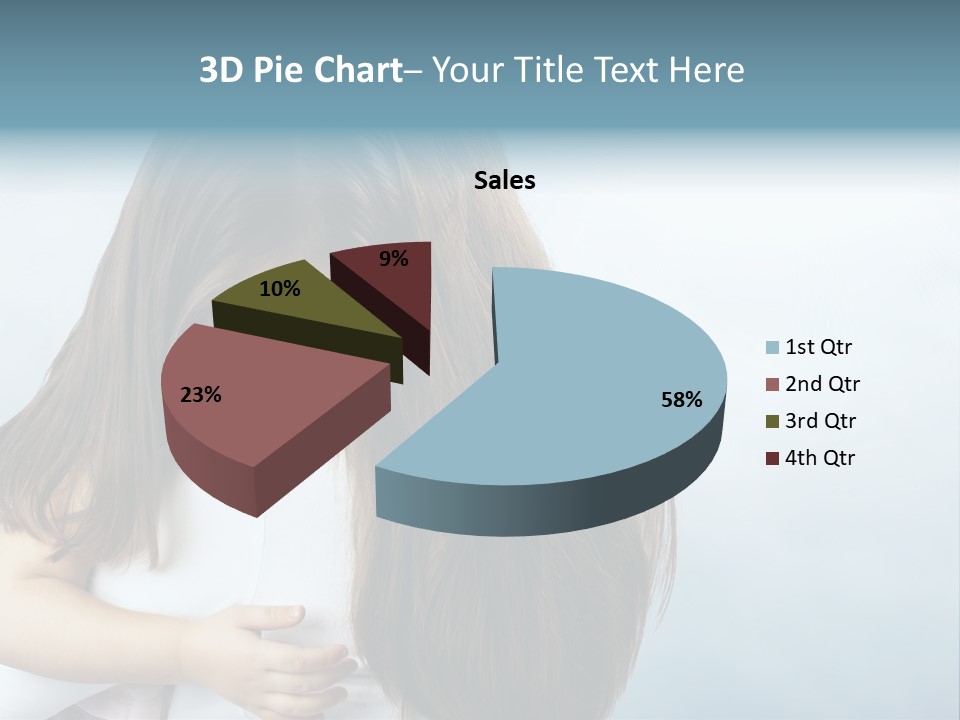 3D Pie Chart– Your Title Text Here

Sales

9%

10%

23%

58%

1st Qtr
2nd Qtr
3rd Qtr
4th Qtr